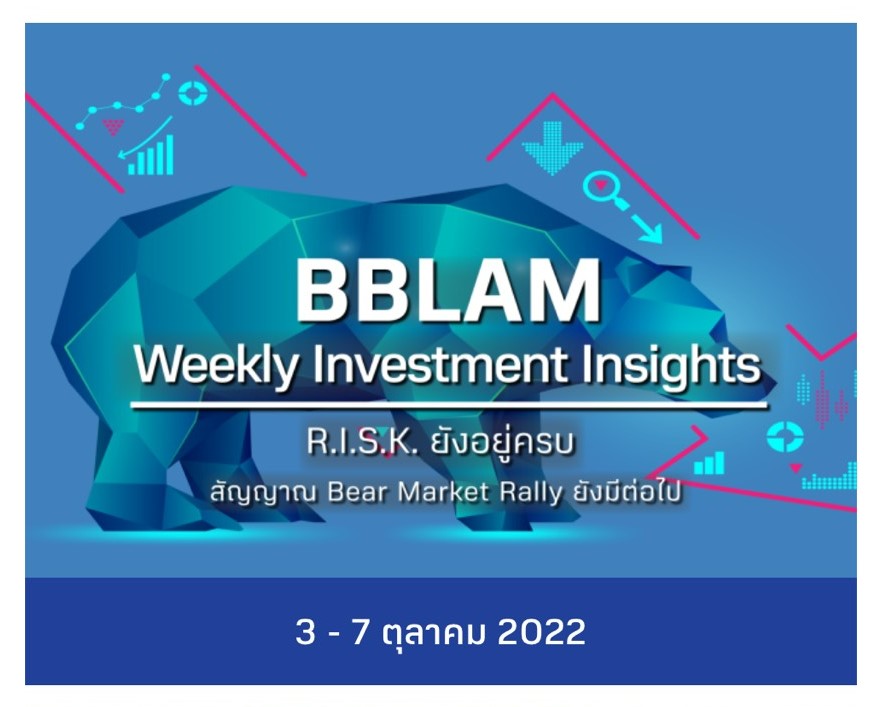 BBLAM
Weekly Investment Insights

R.I.S.K. ยังอยู่ครบ
สัญญาณ Bear Market Rally ยังมีต่อไป

3 - 7 ตุลาคม 2022